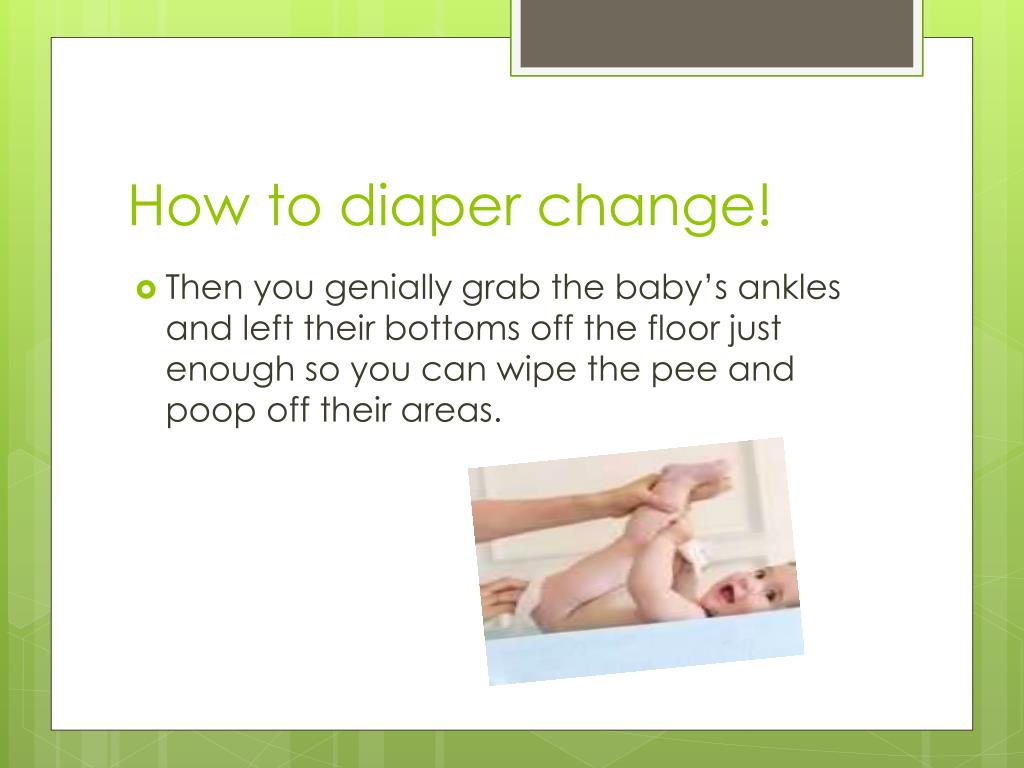 How to diaper change!

Then you genially grab the baby’s ankles and left their bottoms off the floor just enough so you can wipe the pee and poop off their areas.